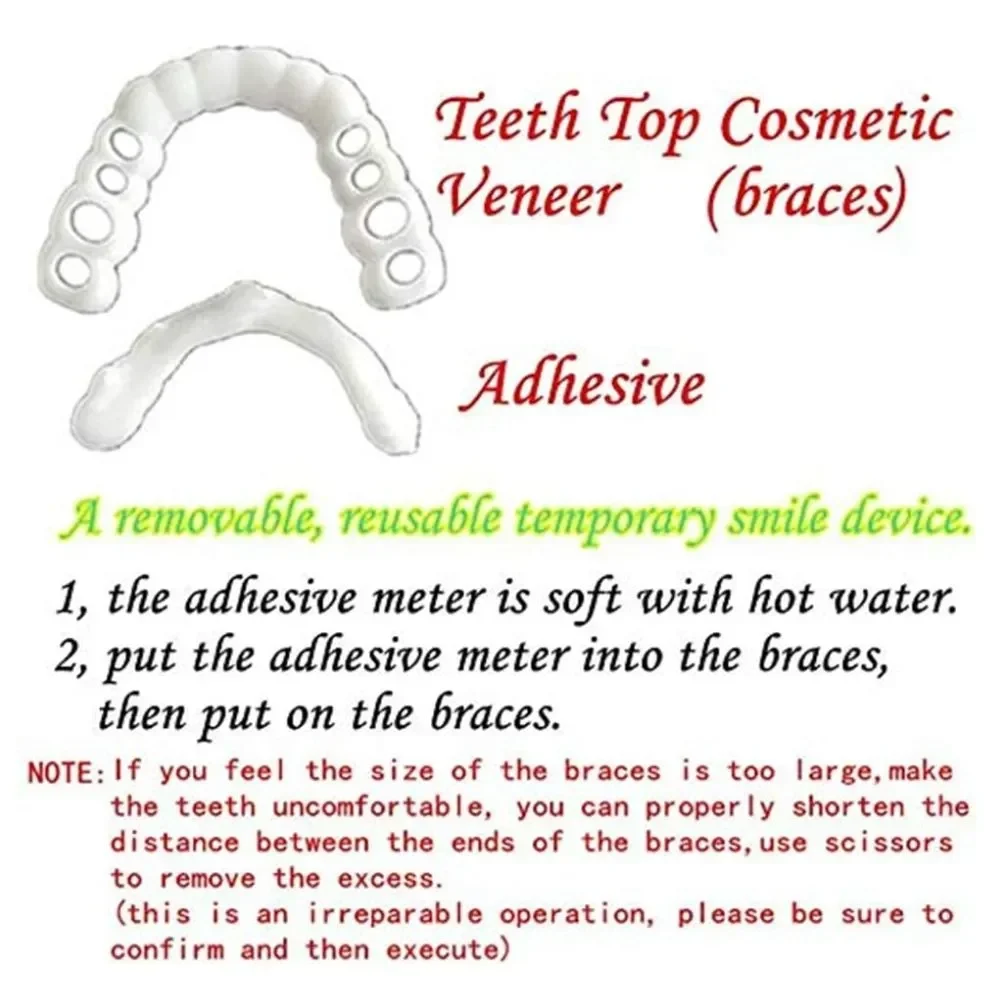 Teeth Top Cosmetic Veneer (braces)

Adhesive

A removable, reusable temporary smile device.

1, the adhesive meter is soft with hot water.
2, put the adhesive meter into the braces, then put on the braces.

NOTE: If you feel the size of the braces is too large,make the teeth uncomfortable, you can properly shorten the distance between the ends of the braces,use scissors to remove the excess.
(this is an irreparable operation, please be sure to confirm and then execute)